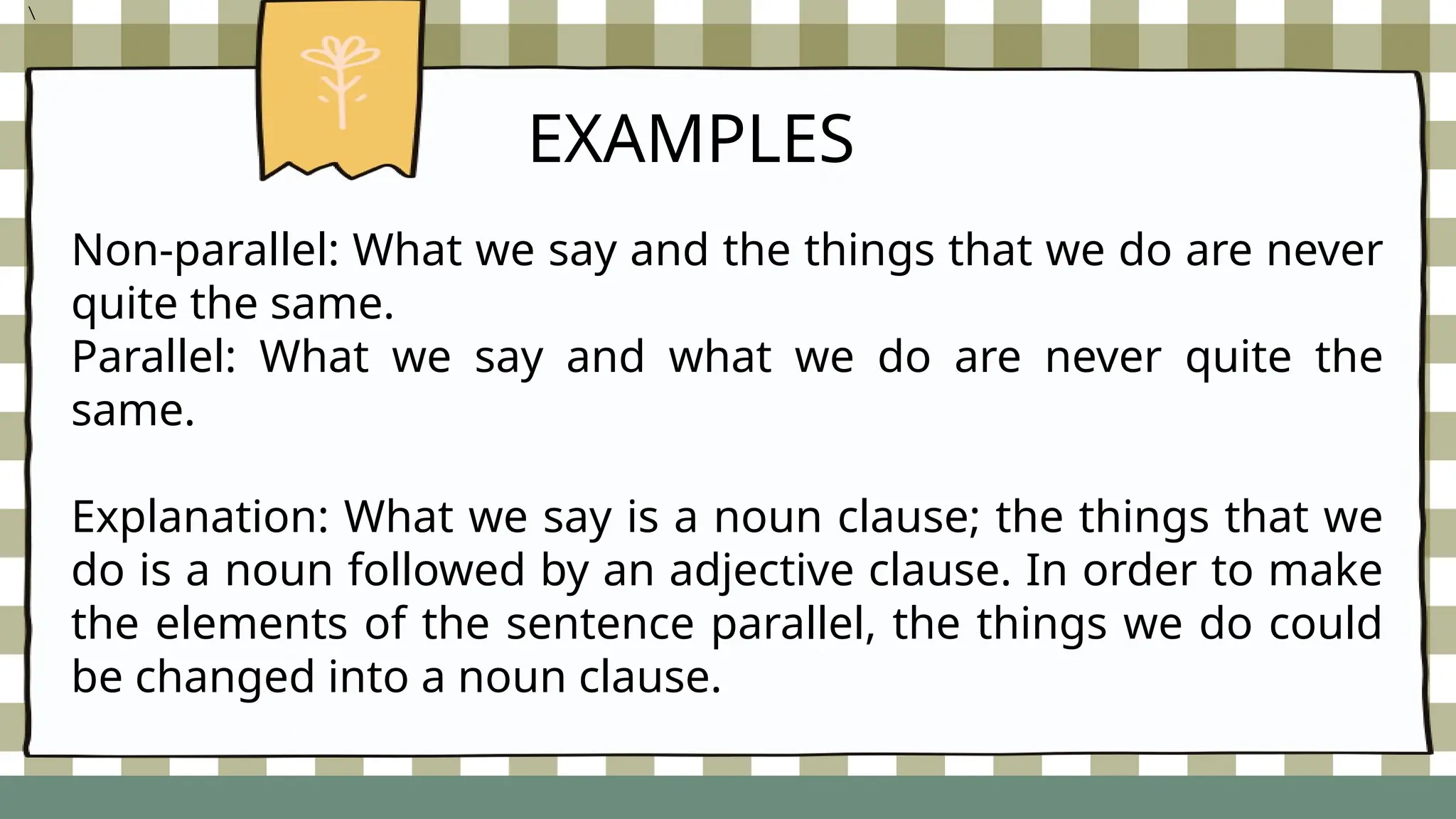 \

EXAMPLES

Non-parallel: What we say and the things that we do are never quite the same.
Parallel: What we say and what we do are never quite the same.

Explanation: What we say is a noun clause; the things that we do is a noun followed by an adjective clause. In order to make the elements of the sentence parallel, the things we do could be changed into a noun clause.